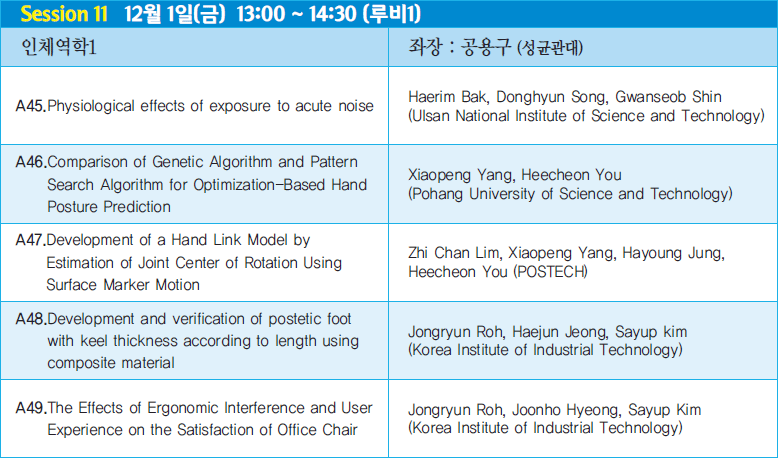 Session 11 12월 1일(금) 13:00 ~ 14:30 (루비1)

| 인체역학1 | 좌장 : 공용구 (성균관대) |
|---|---|
| A45.Physiological effects of exposure to acute noise | Haerim Bak, Donghyun Song, Gwanseob Shin (Ulsan National Institute of Science and Technology) |
| A46.Comparison of Genetic Algorithm and Pattern Search Algorithm for Optimization-Based Hand Posture Prediction | Xiaopeng Yang, Heecheon You (Pohang University of Science and Technology) |
| A47.Development of a Hand Link Model by Estimation of Joint Center of Rotation Using Surface Marker Motion | Zhi Chan Lim, Xiaopeng Yang, Hayoung Jung, Heecheon You (POSTECH) |
| A48.Development and verification of postetic foot with keel thickness according to length using composite material | Jongryun Roh, Haejun Jeong, Sayup kim (Korea Institute of Industrial Technology) |
| A49.The Effects of Ergonomic Interference and User Experience on the Satisfaction of Office Chair | Jongryun Roh, Joonho Hyeong, Sayup Kim (Korea Institute of Industrial Technology) |